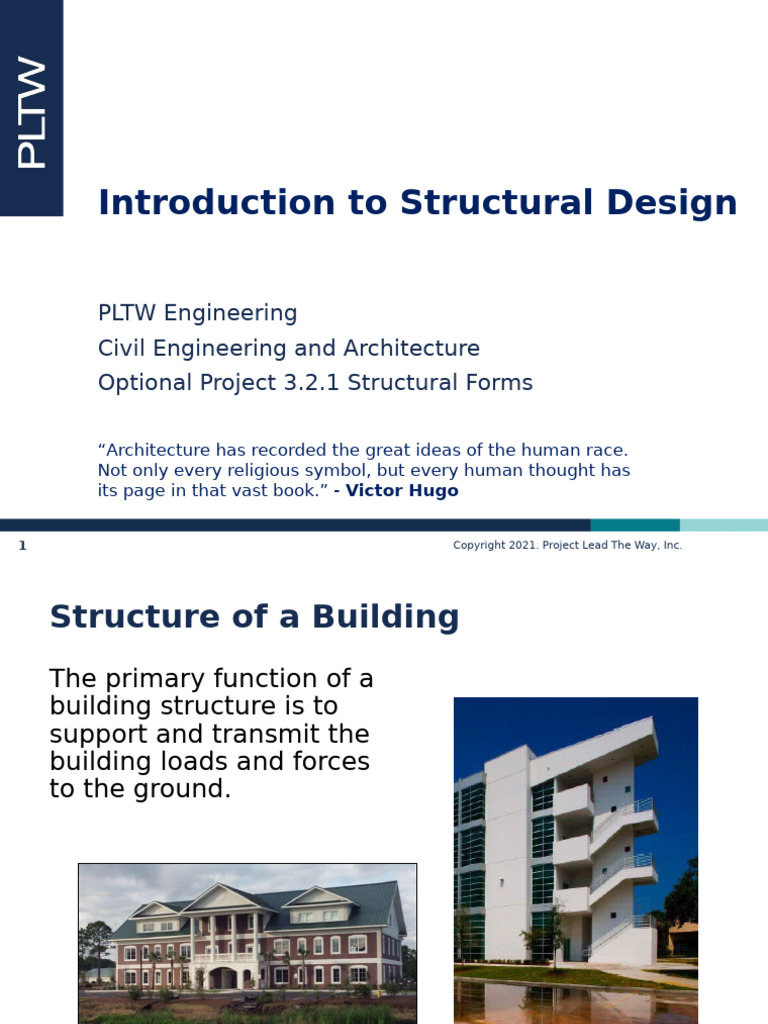 PLTW

Introduction to Structural Design

PLTW Engineering
Civil Engineering and Architecture
Optional Project 3.2.1 Structural Forms

“Architecture has recorded the great ideas of the human race. Not only every religious symbol, but every human thought has its page in that vast book.” - Victor Hugo

1

Copyright 2021. Project Lead The Way, Inc.

Structure of a Building

The primary function of a building structure is to support and transmit the building loads and forces to the ground.